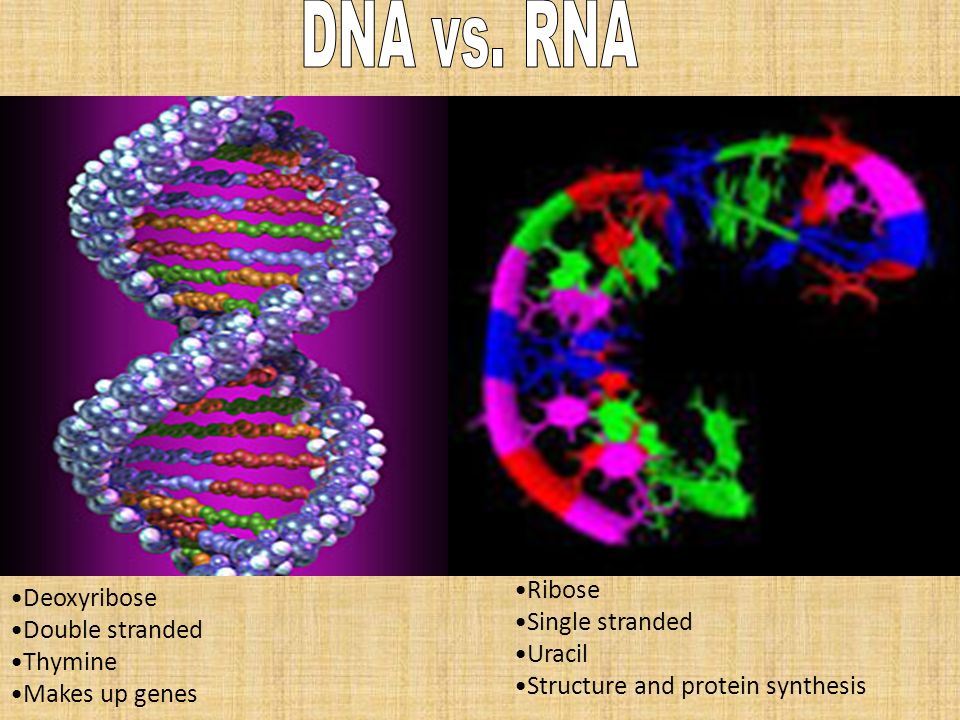 DNA vs. RNA

•Deoxyribose
•Double stranded
•Thymine
•Makes up genes

•Ribose
•Single stranded
•Uracil
•Structure and protein synthesis